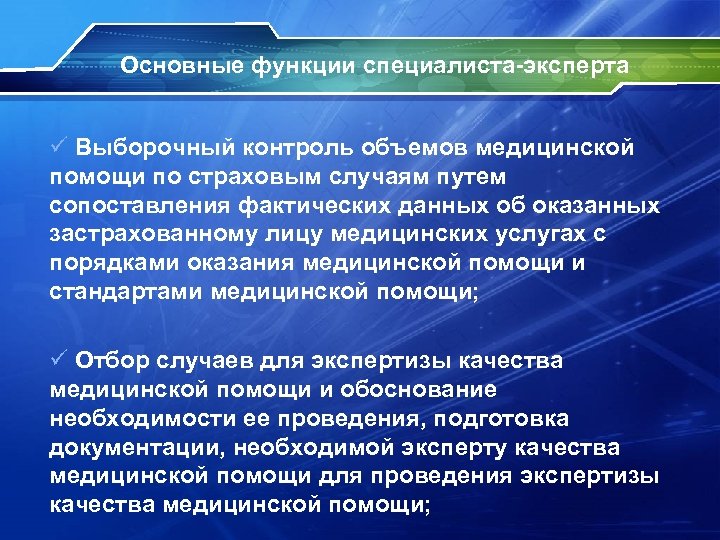 Основные функции специалиста-эксперта

✓ Выборочный контроль объемов медицинской помощи по страховым случаям путем сопоставления фактических данных об оказанных застрахованному лицу медицинских услугах с порядками оказания медицинской помощи и стандартами медицинской помощи;

✓ Отбор случаев для экспертизы качества медицинской помощи и обоснование необходимости ее проведения, подготовка документации, необходимой эксперту качества медицинской помощи для проведения экспертизы качества медицинской помощи;